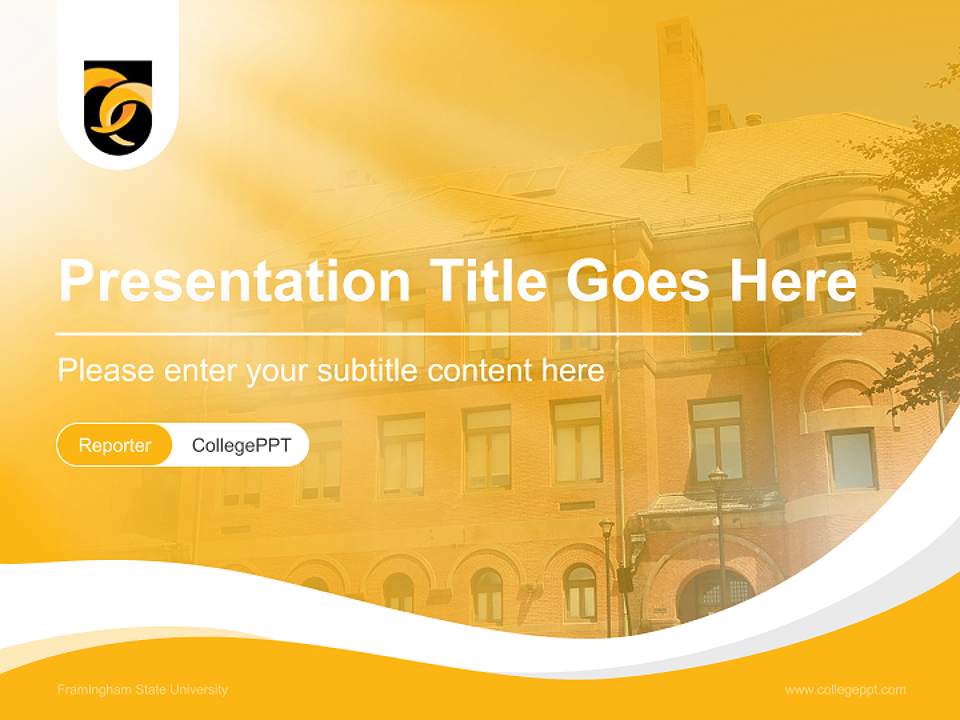 Presentation Title Goes Here

Please enter your subtitle content here

Reporter CollegePPT

Framingham State University

www.collegeppt.com